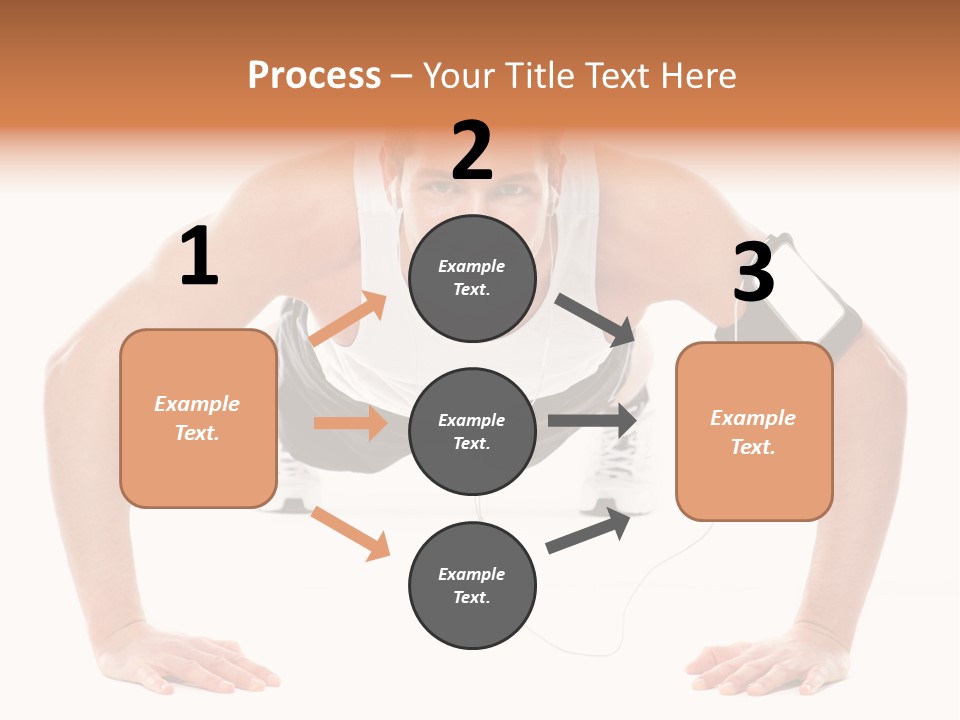 Process – Your Title Text Here

1

Example Text.

2

Example Text.

Example Text.

Example Text.

3

Example Text.